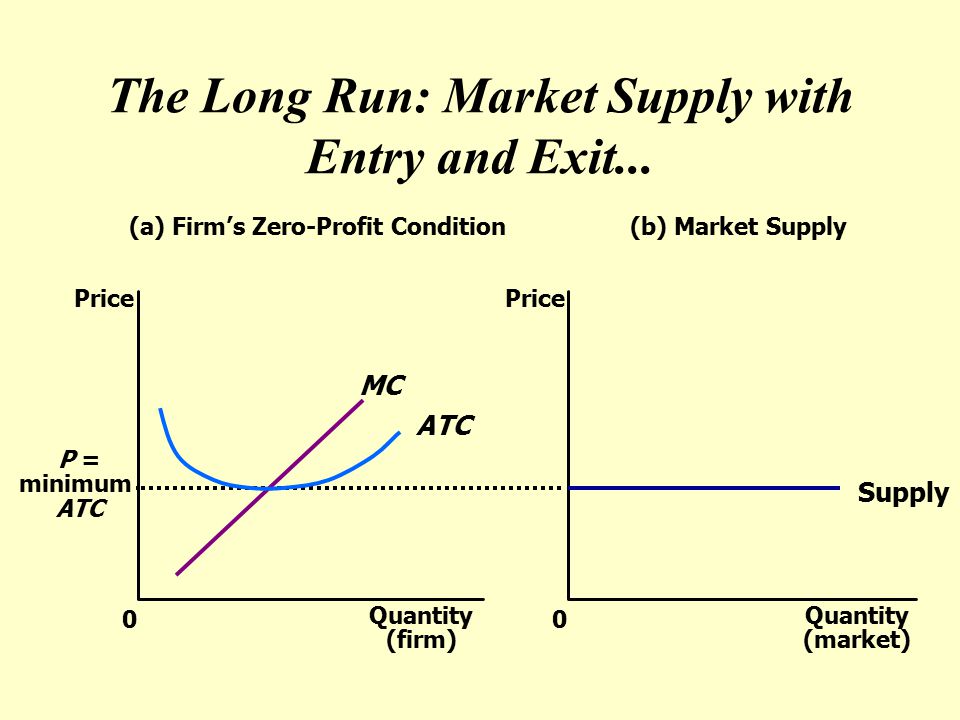 The Long Run: Market Supply with Entry and Exit...

(a) Firm's Zero-Profit Condition

Price

MC

ATC

P = minimum ATC

0

Quantity (firm)

(b) Market Supply

Price

Supply

0

Quantity (market)